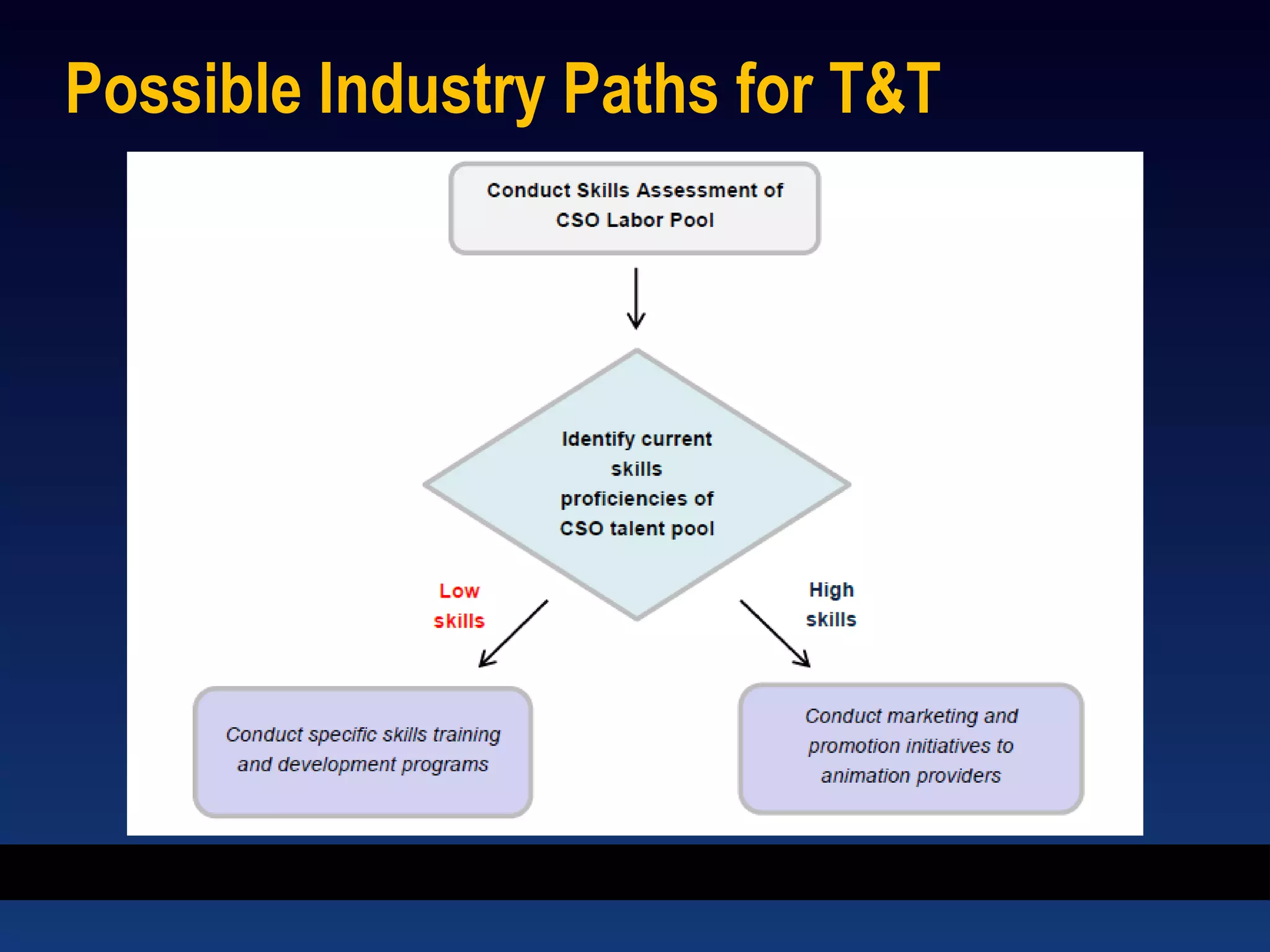 Possible Industry Paths for T&T

Conduct Skills Assessment of CSO Labor Pool

Identify current skills proficiencies of CSO talent pool

Low skills

High skills

Conduct specific skills training and development programs

Conduct marketing and promotion initiatives to animation providers